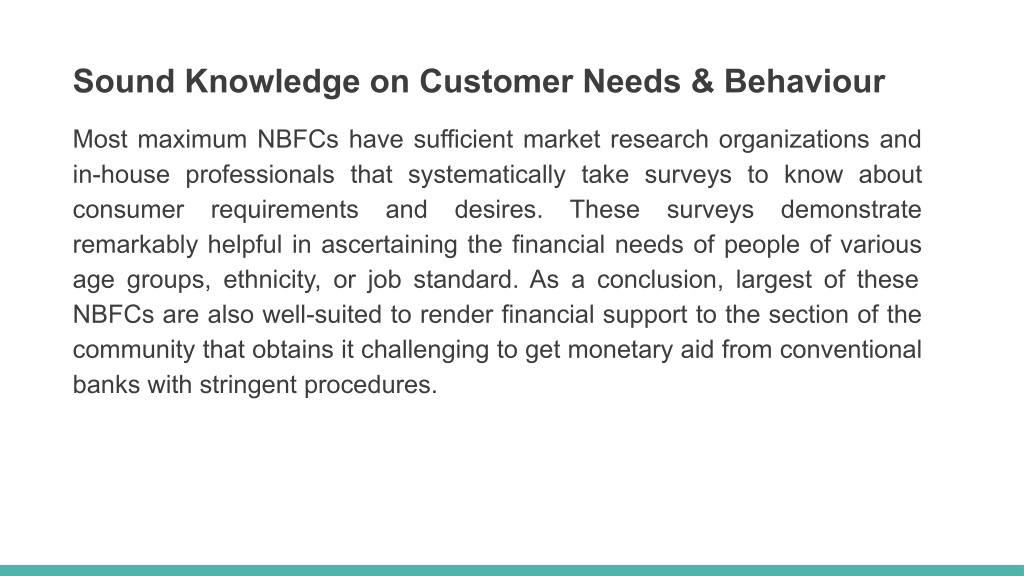 Sound Knowledge on Customer Needs & Behaviour

Most maximum NBFCs have sufficient market research organizations and in-house professionals that systematically take surveys to know about consumer requirements and desires. These surveys demonstrate remarkably helpful in ascertaining the financial needs of people of various age groups, ethnicity, or job standard. As a conclusion, largest of these NBFCs are also well-suited to render financial support to the section of the community that obtains it challenging to get monetary aid from conventional banks with stringent procedures.